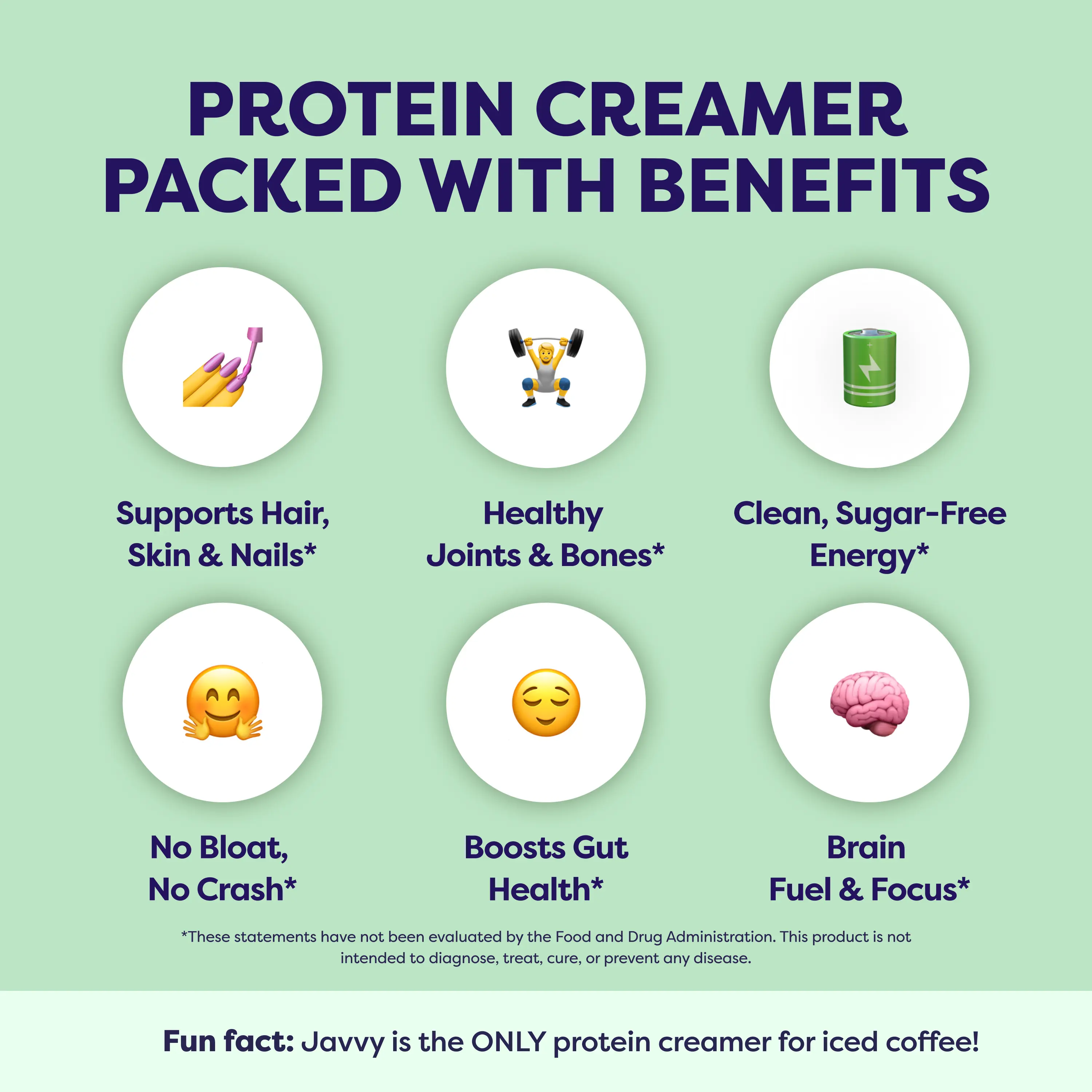 PROTEIN CREAMER PACKED WITH BENEFITS

Supports Hair, Skin & Nails*

Healthy Joints & Bones*

Clean, Sugar-Free Energy*

No Bloat, No Crash*

Boosts Gut Health*

Brain Fuel & Focus*

*These statements have not been evaluated by the Food and Drug Administration. This product is not intended to diagnose, treat, cure, or prevent any disease.

Fun fact: Javvy is the ONLY protein creamer for iced coffee!